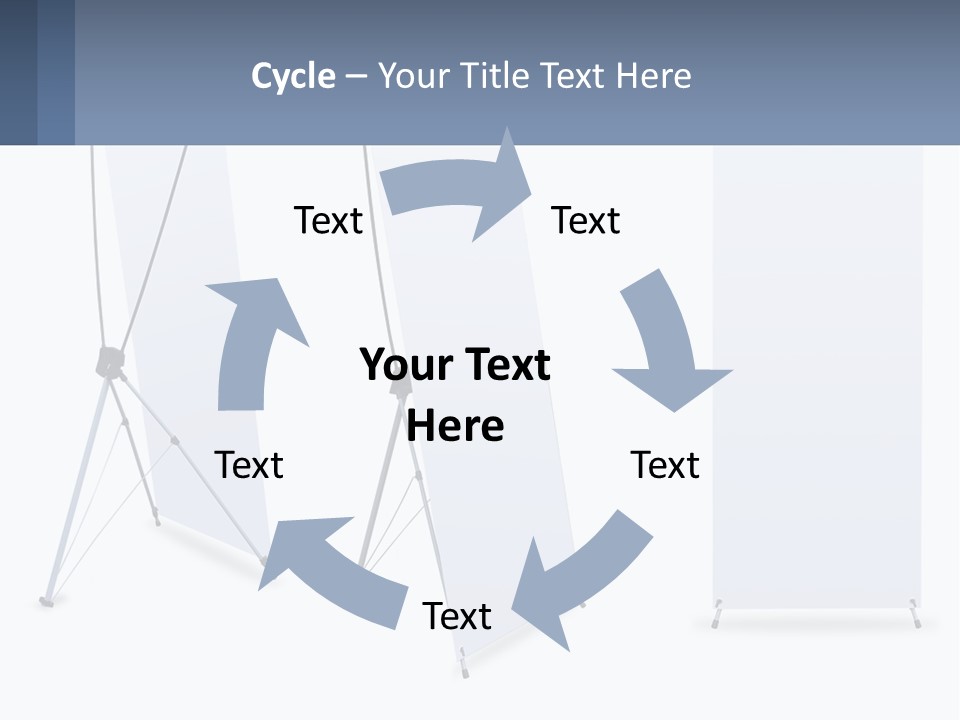 Cycle – Your Title Text Here

Text

Text

Your Text Here

Text

Text

Text